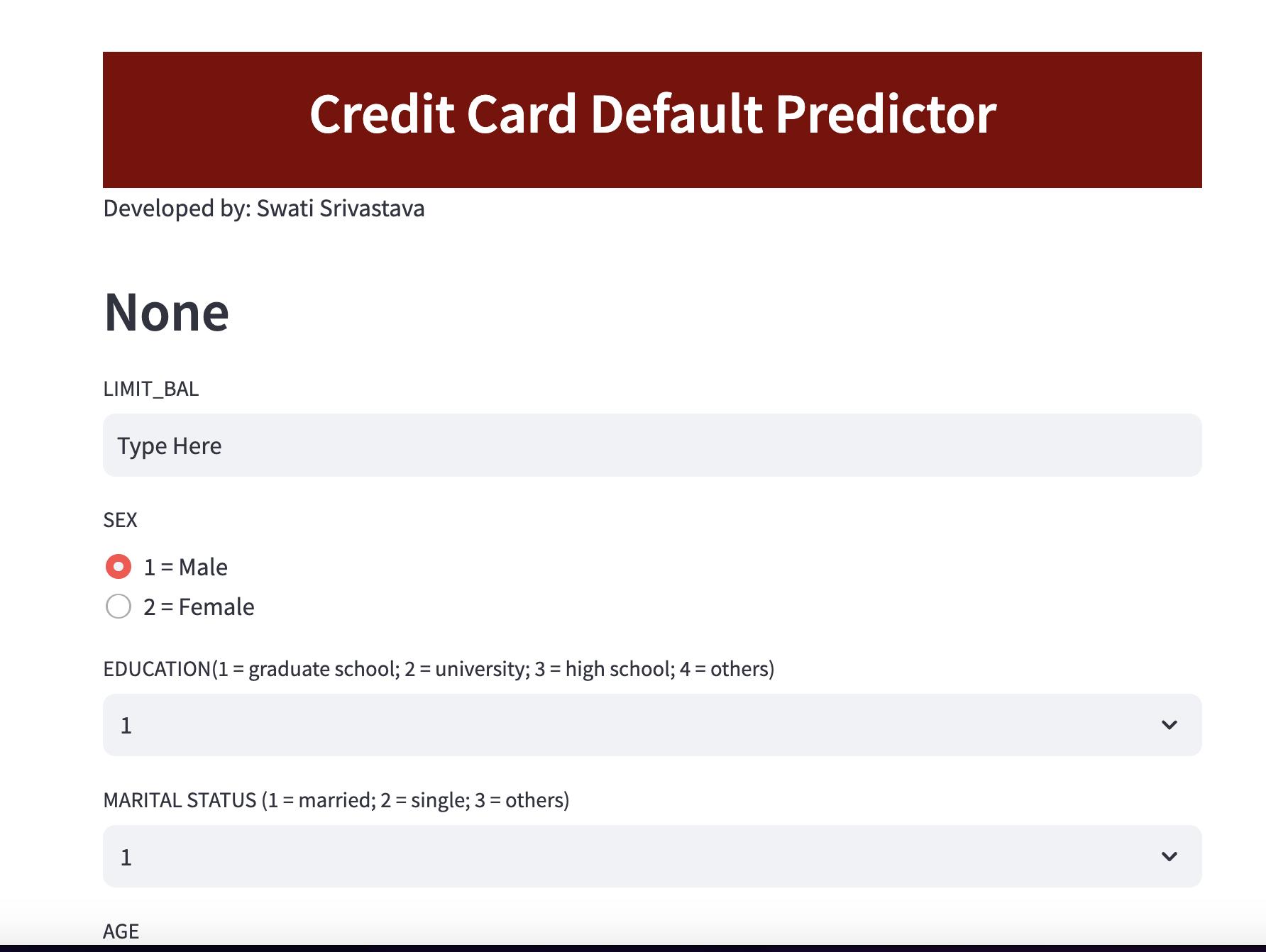 Credit Card Default Predictor

Developed by: Swati Srivastava

None

LIMIT_BAL

Type Here

SEX

1 = Male

2 = Female

EDUCATION(1 = graduate school; 2 = university; 3 = high school; 4 = others)

1

MARITAL STATUS (1 = married; 2 = single; 3 = others)

1

AGE